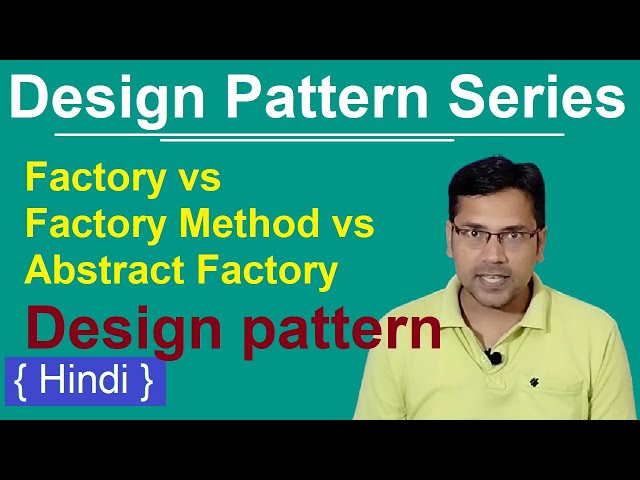 Design Pattern Series

Factory vs
Factory Method vs
Abstract Factory

Design pattern

{ Hindi }